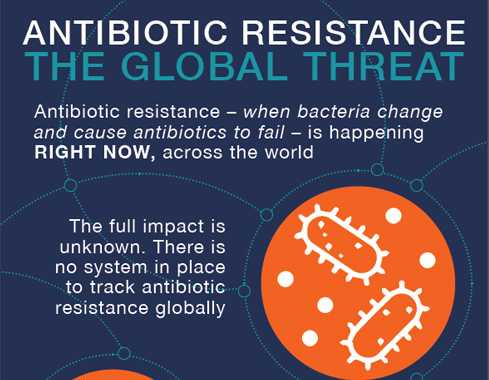 ANTIBIOTIC RESISTANCE
THE GLOBAL THREAT

Antibiotic resistance – when bacteria change and cause antibiotics to fail – is happening RIGHT NOW, across the world

The full impact is unknown. There is no system in place to track antibiotic resistance globally